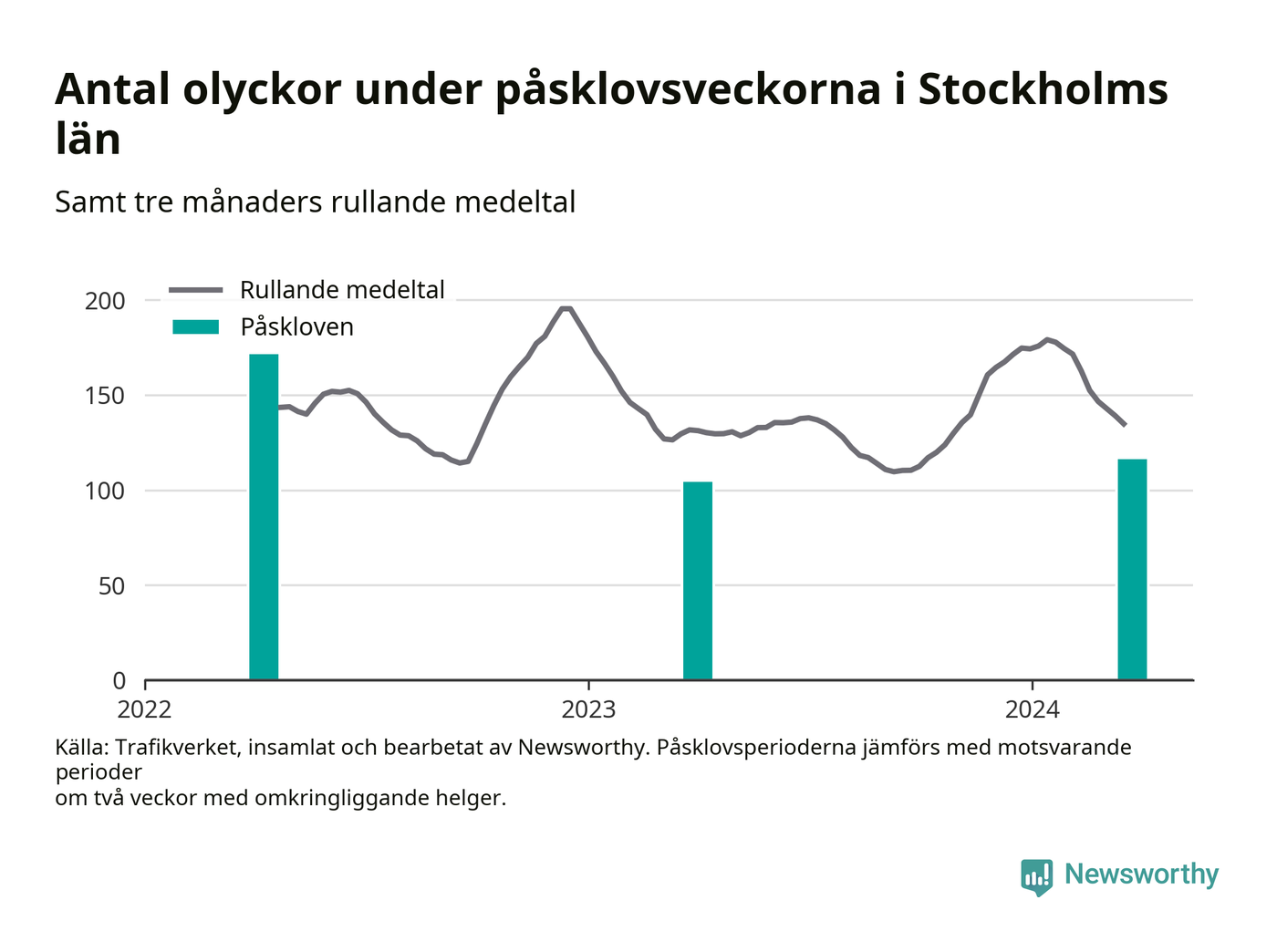 Antal olyckor under påsklovsveckorna i Stockholms län

Samt tre månaders rullande medeltal

Rullande medeltal
Påskloven

200
150
100
50
0

2022
2023
2024

Källa: Trafikverket, insamlat och bearbetat av Newsworthy. Påsklovsperioderna jämförs med motsvarande perioder
om två veckor med omkringliggande helger.

Newsworthy